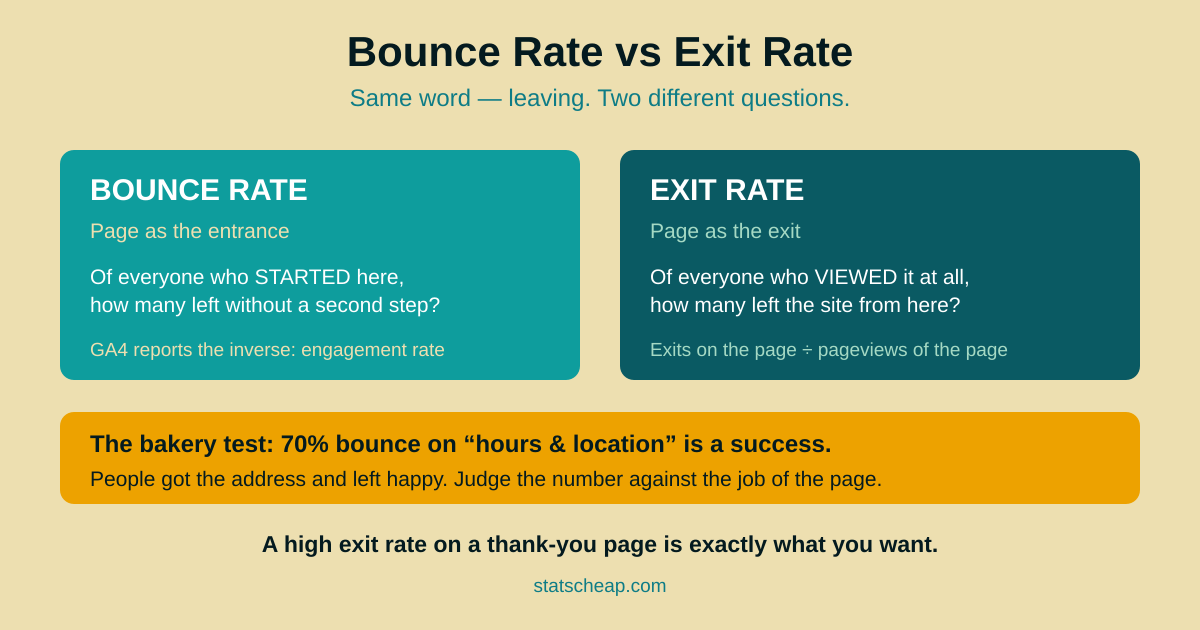 Bounce Rate vs Exit Rate

Same word — leaving. Two different questions.

BOUNCE RATE

Page as the entrance

Of everyone who STARTED here, how many left without a second step?

GA4 reports the inverse: engagement rate

EXIT RATE

Page as the exit

Of everyone who VIEWED it at all, how many left the site from here?

Exits on the page ÷ pageviews of the page

The bakery test: 70% bounce on “hours & location” is a success.

People got the address and left happy. Judge the number against the job of the page.

A high exit rate on a thank-you page is exactly what you want.

statscheap.com